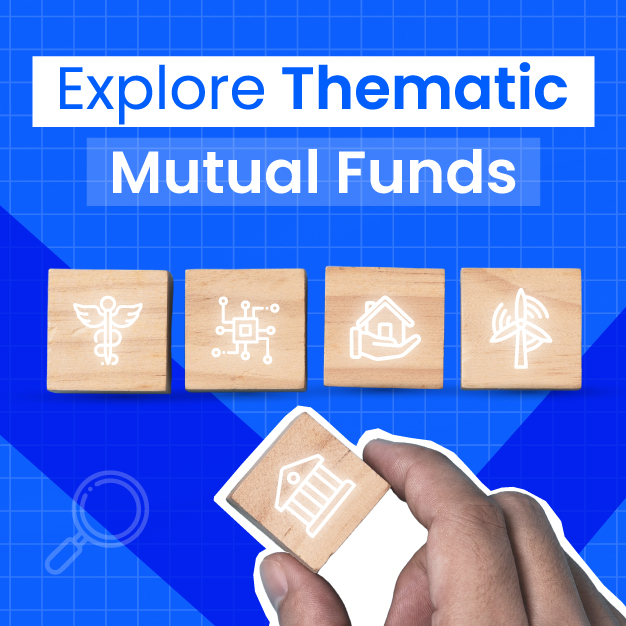 Explore Thematic

Mutual Funds